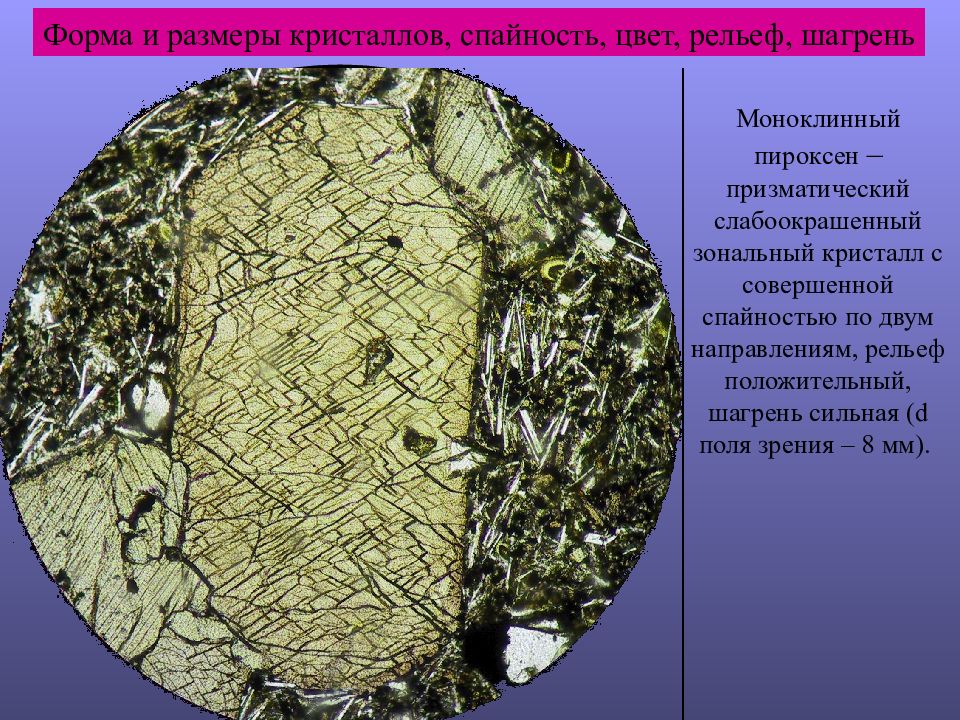 Форма и размеры кристаллов, спайность, цвет, рельеф, шагрень

Моноклинный пироксен – призматический слабоокрашенный зональный кристалл с совершенной спайностью по двум направлениям, рельеф положительный, шагрень сильная (d поля зрения – 8 мм).